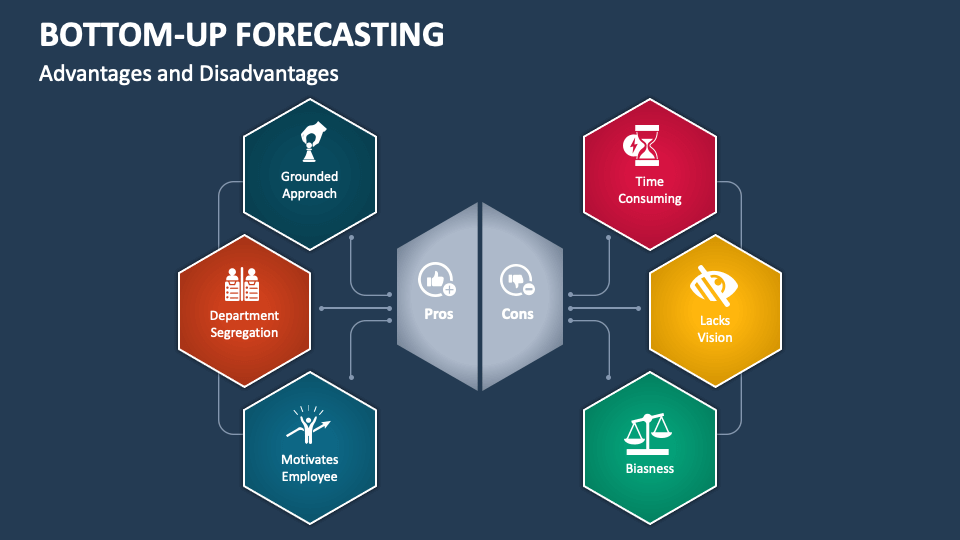 BOTTOM-UP FORECASTING

Advantages and Disadvantages

Grounded Approach

Department Segregation

Motivates Employee

Pros

Cons

Time Consuming

Lacks Vision

Biasness